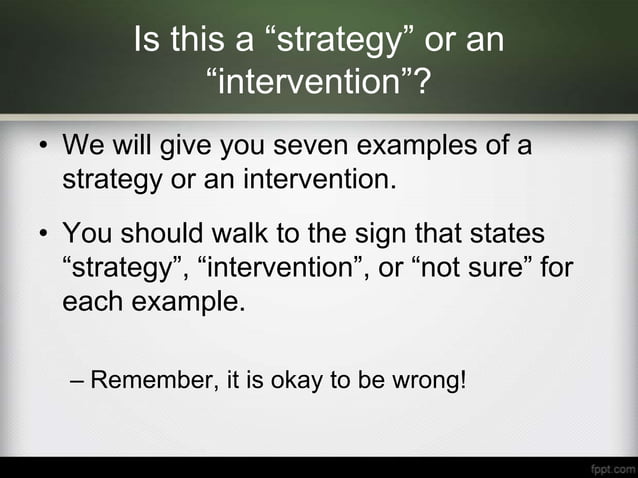 Is this a “strategy” or an “intervention”?

• We will give you seven examples of a strategy or an intervention.

• You should walk to the sign that states “strategy”, “intervention”, or “not sure” for each example.

– Remember, it is okay to be wrong!

fppt.com